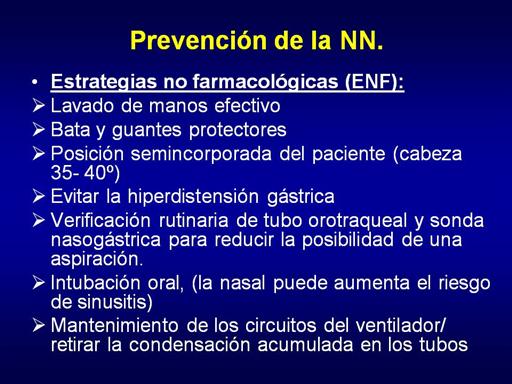 Prevención de la NN.

• Estrategias no farmacológicas (ENF):
➢ Lavado de manos efectivo
➢ Bata y guantes protectores
➢ Posición semincorporada del paciente (cabeza 35- 40º)
➢ Evitar la hiperdistensión gástrica
➢ Verificación rutinaria de tubo orotraqueal y sonda nasogástrica para reducir la posibilidad de una aspiración.
➢ Intubación oral, (la nasal puede aumenta el riesgo de sinusitis)
➢ Mantenimiento de los circuitos del ventilador/ retirar la condensación acumulada en los tubos